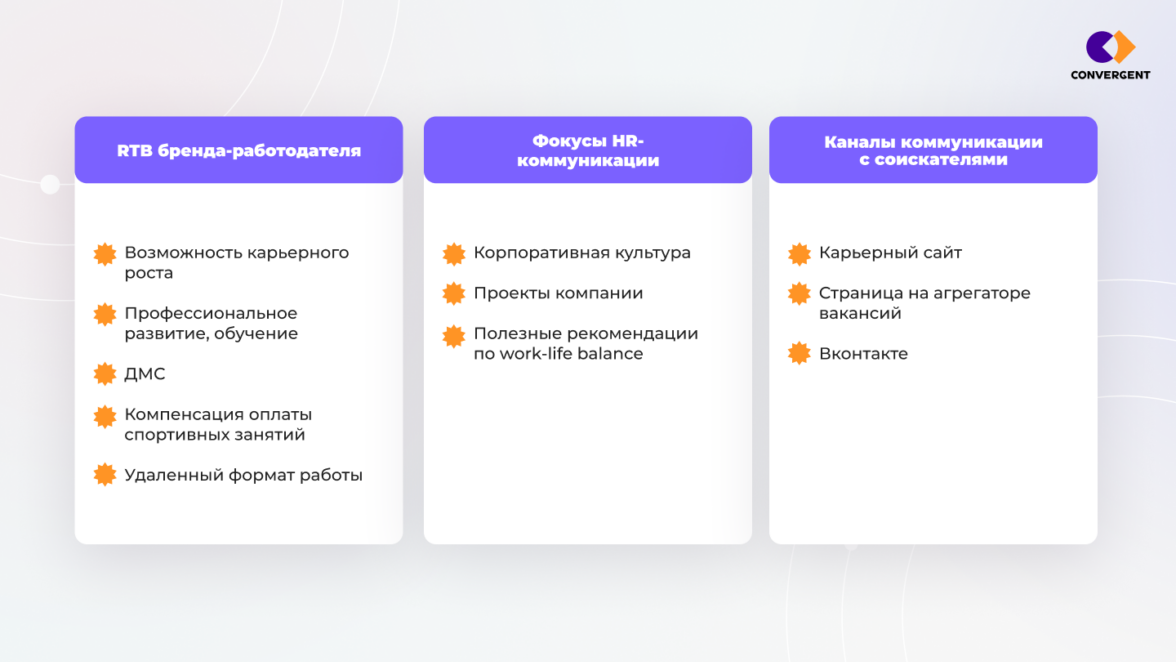 CONVERGENT

RTB бренда-работодателя

Возможность карьерного роста

Профессиональное развитие, обучение

ДМС

Компенсация оплаты спортивных занятий

Удаленный формат работы

Фокусы HR-коммуникации

Корпоративная культура

Проекты компании

Полезные рекомендации по work-life balance

Каналы коммуникации с соискателями

Карьерный сайт

Страница на агрегаторе вакансий

Вконтакте